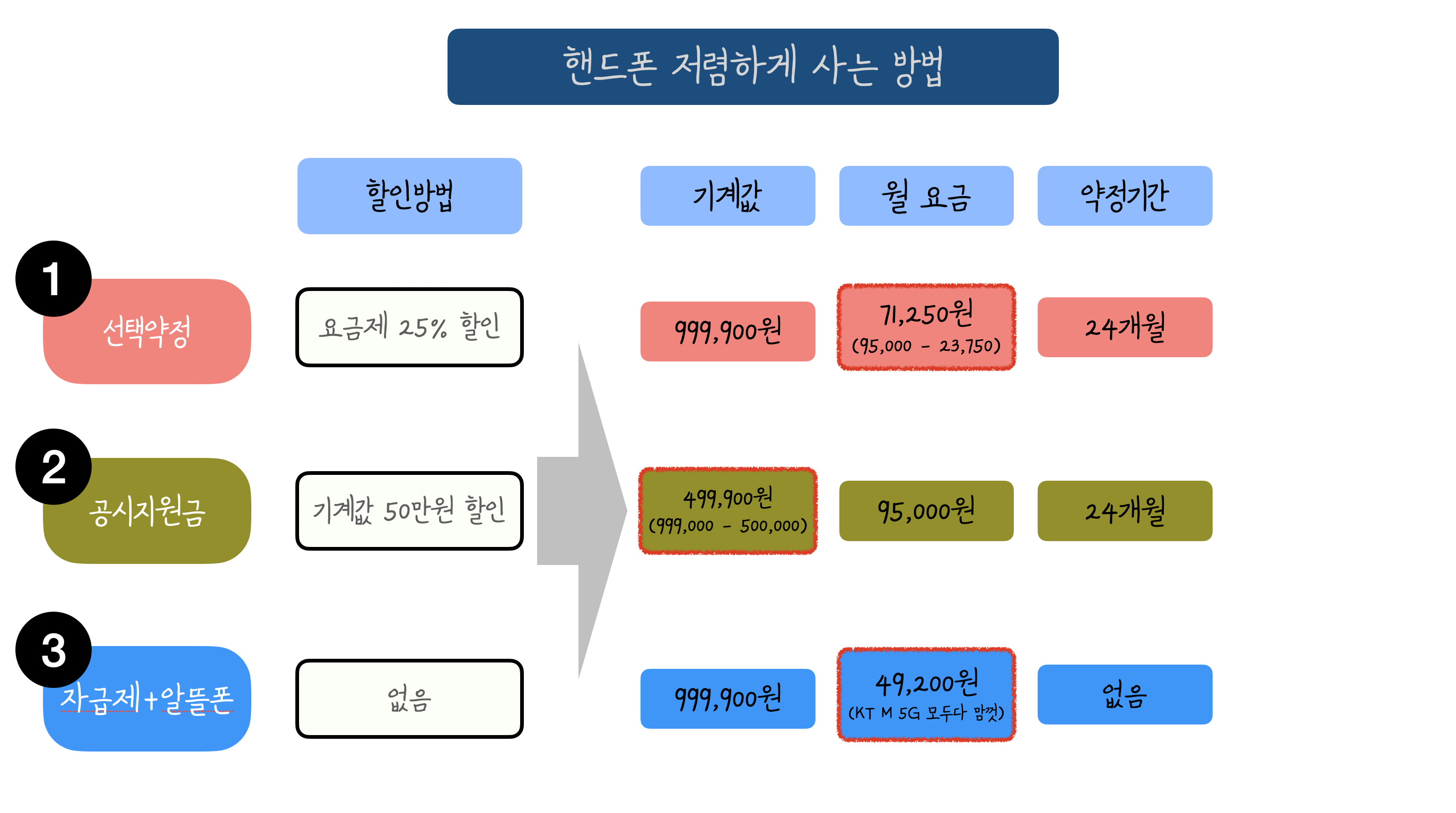 핸드폰 저렴하게 사는 방법

| | 할인방법 | 기계값 | 월 요금 | 약정기간 |
|---|---|---|---|---|
| 1 선택약정 | 요금제 25% 할인 | 999,900원 | 71,250원 (95,000 - 23,750) | 24개월 |
| 2 공시지원금 | 기계값 50만원 할인 | 499,900원 (999,000 - 500,000) | 95,000원 | 24개월 |
| 3 자급제+알뜰폰 | 없음 | 999,900원 | 49,200원 (KT M 5G 모두다 맘껏) | 없음 |